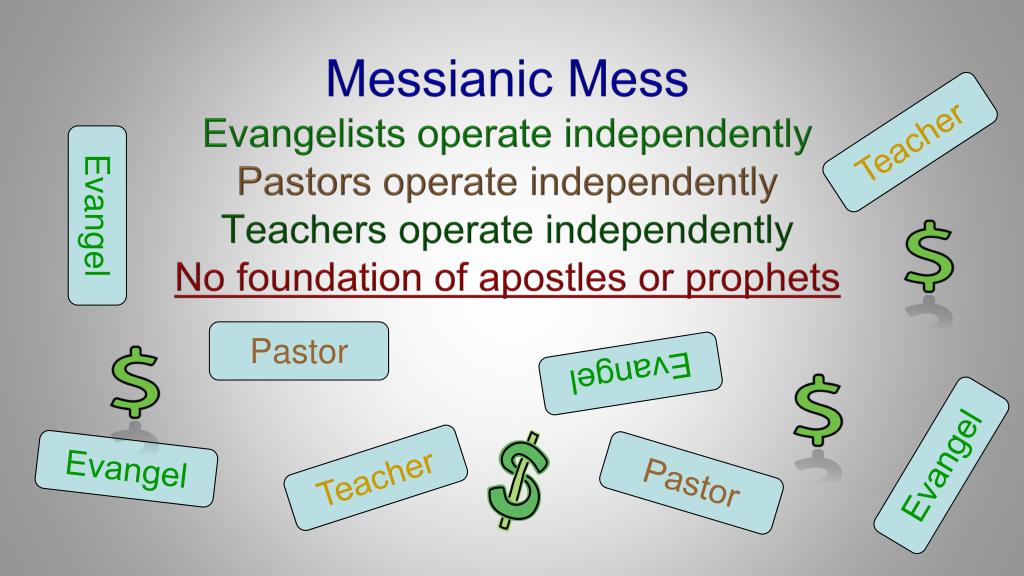 Messianic Mess
Evangelists operate independently
Pastors operate independently
Teachers operate independently
No foundation of apostles or prophets

Evangel

Teacher

$

Pastor

Evangel

$

$

Evangel

Teacher

$

Pastor

Evangel